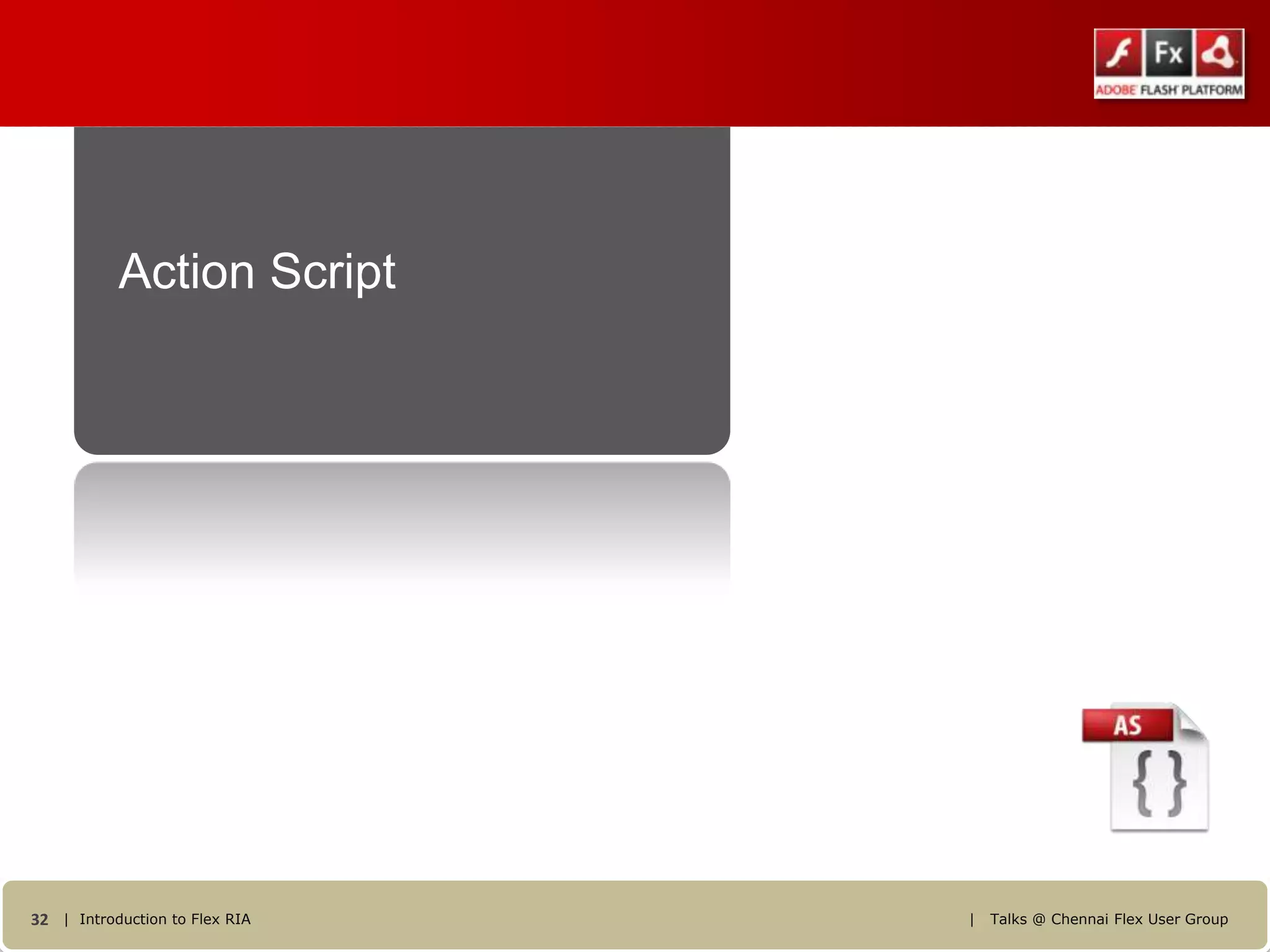 Fx
ADOBE FLASH PLATFORM

Action Script

AS
{ }

32 | Introduction to Flex RIA | Talks @ Chennai Flex User Group